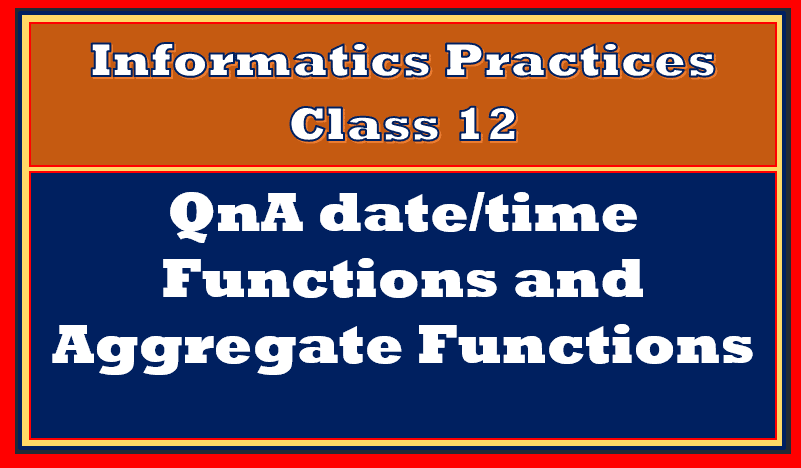 Informatics Practices
Class 12

QnA date/time
Functions and
Aggregate Functions